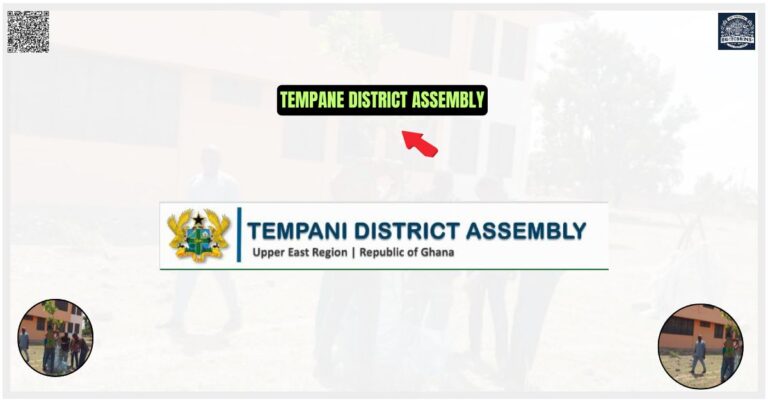 TEMPANE DISTRICT ASSEMBLY

TEMPANI DISTRICT ASSEMBLY
Upper East Region | Republic of Ghana